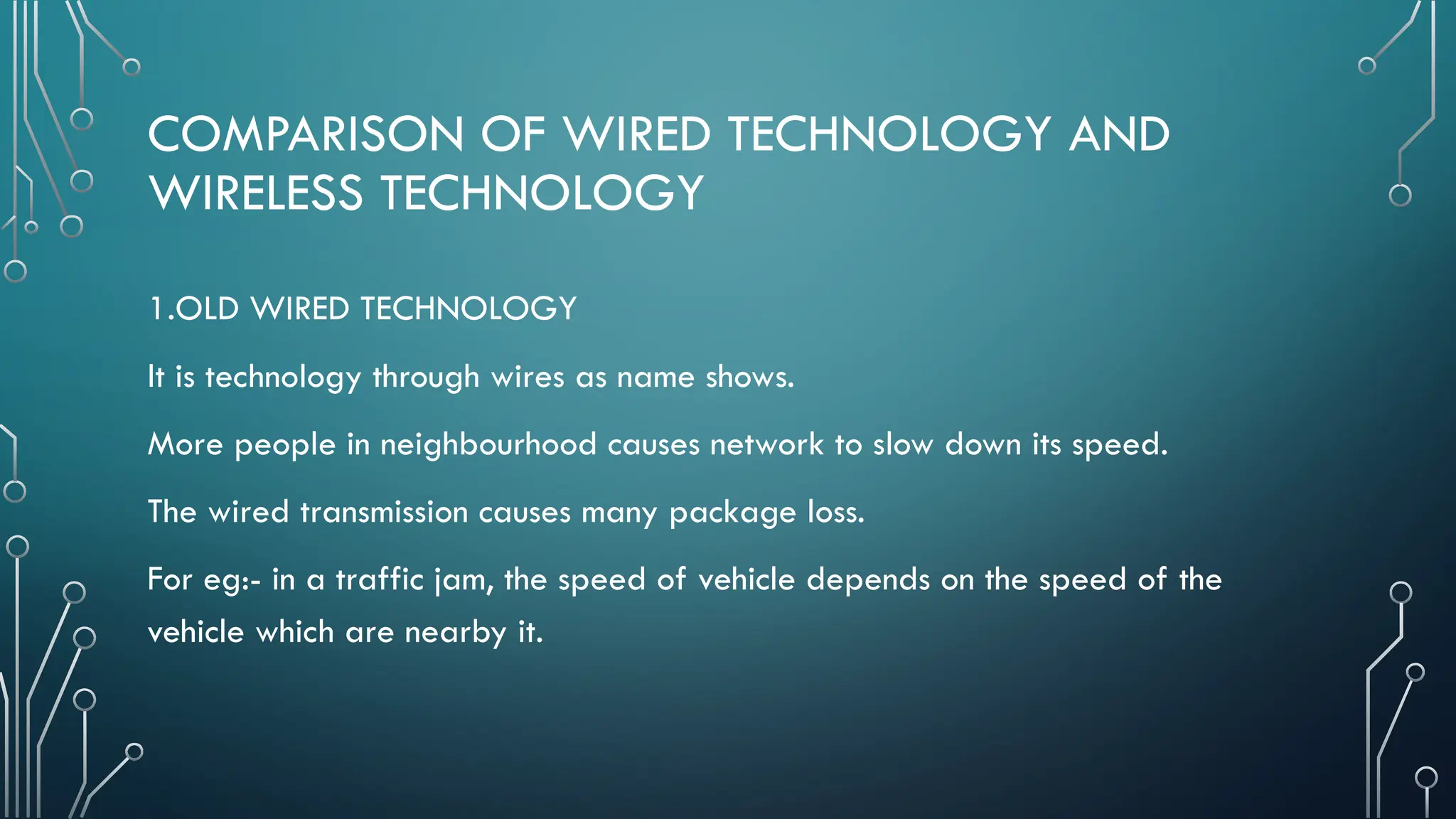 COMPARISON OF WIRED TECHNOLOGY AND WIRELESS TECHNOLOGY

1.OLD WIRED TECHNOLOGY

It is technology through wires as name shows.

More people in neighbourhood causes network to slow down its speed.

The wired transmission causes many package loss.

For eg:- in a traffic jam, the speed of vehicle depends on the speed of the vehicle which are nearby it.